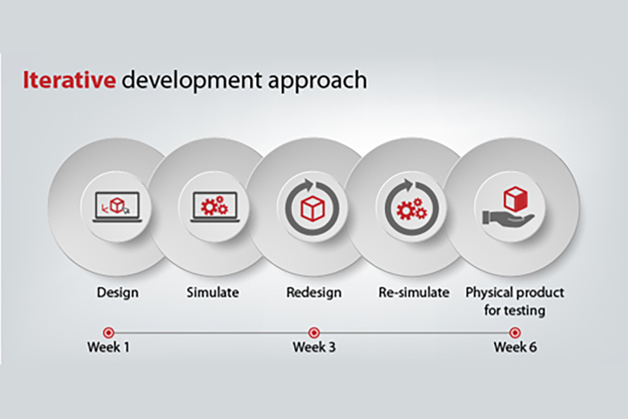 Iterative development approach

Design

Simulate

Redesign

Re-simulate

Physical product for testing

Week 1

Week 3

Week 6